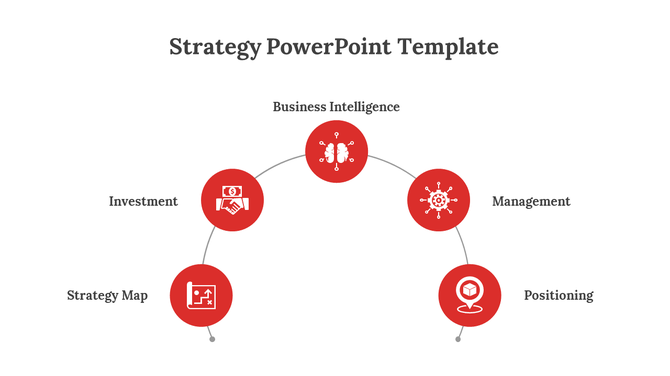 Strategy PowerPoint Template

Business Intelligence

Investment

Management

Strategy Map

Positioning